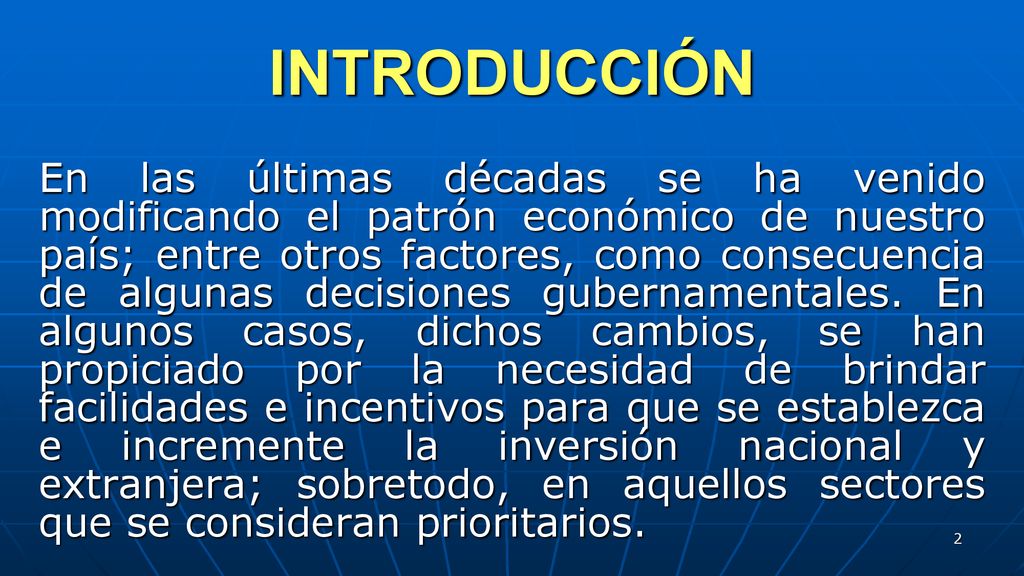 INTRODUCCIÓN

En las últimas décadas se ha venido modificando el patrón económico de nuestro país; entre otros factores, como consecuencia de algunas decisiones gubernamentales. En algunos casos, dichos cambios, se han propiciado por la necesidad de brindar facilidades e incentivos para que se establezca e incremente la inversión nacional y extranjera; sobretodo, en aquellos sectores que se consideran prioritarios.

2